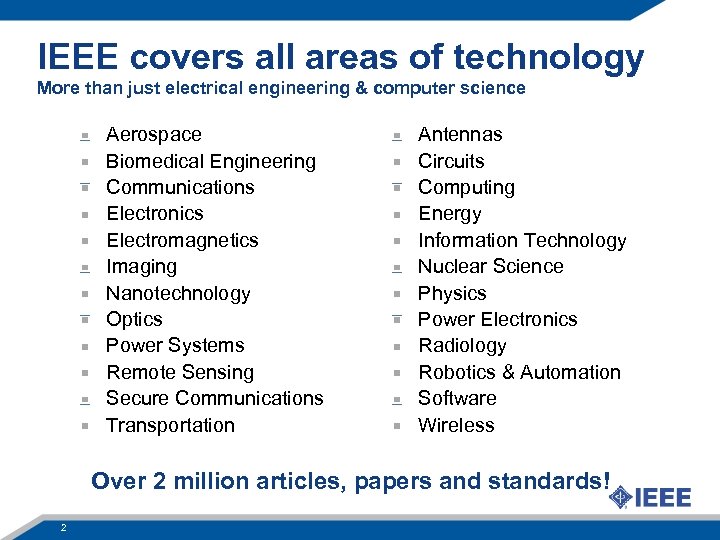 IEEE covers all areas of technology
More than just electrical engineering & computer science

- Aerospace
- Biomedical Engineering
- Communications
- Electronics
- Electromagnetics
- Imaging
- Nanotechnology
- Optics
- Power Systems
- Remote Sensing
- Secure Communications
- Transportation

- Antennas
- Circuits
- Computing
- Energy
- Information Technology
- Nuclear Science
- Physics
- Power Electronics
- Radiology
- Robotics & Automation
- Software
- Wireless

Over 2 million articles, papers and standards!

IEEE

2